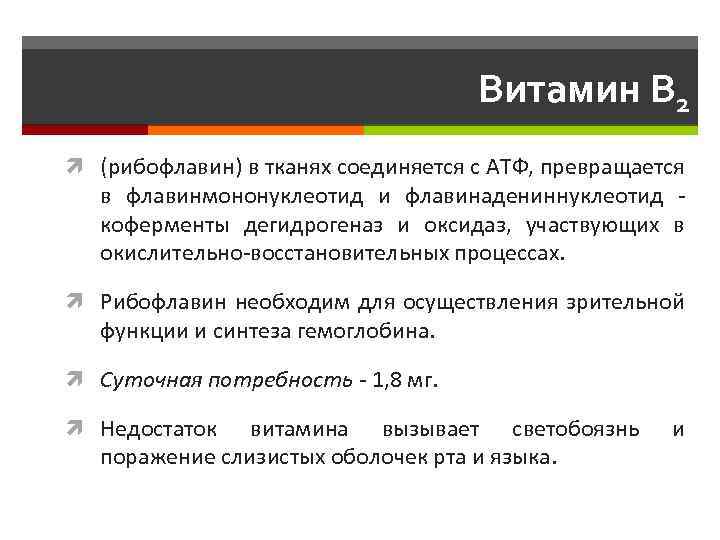 Витамин $B_2$

(рибофлавин) в тканях соединяется с АТФ, превращается в флавинмононуклеотид и флавинадениннуклеотид - коферменты дегидрогеназ и оксидаз, участвующих в окислительно-восстановительных процессах.

Рибофлавин необходим для осуществления зрительной функции и синтеза гемоглобина.

Суточная потребность - 1,8 мг.

Недостаток витамина вызывает светобоязнь и поражение слизистых оболочек рта и языка.